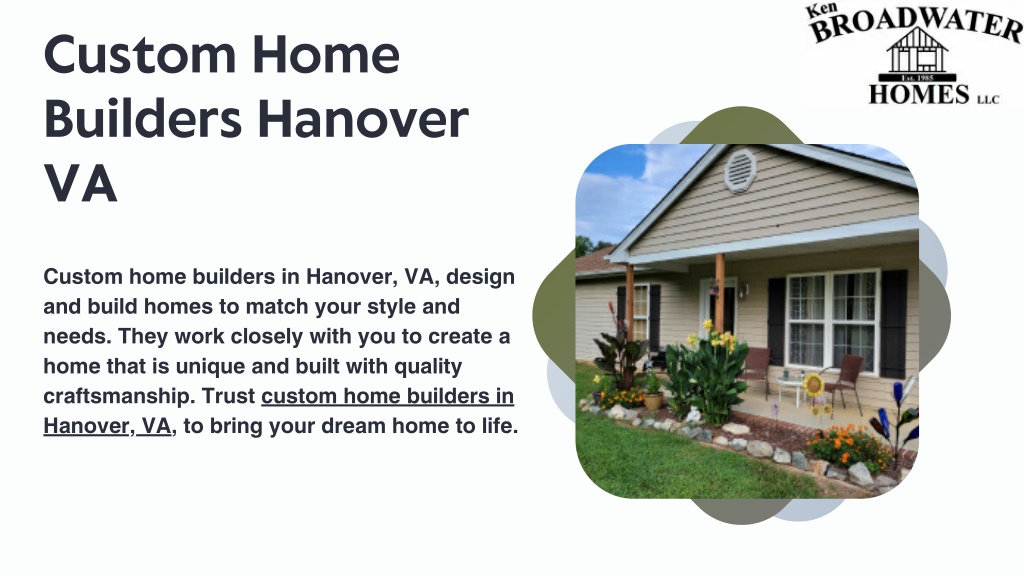 Custom Home Builders Hanover VA

Ken BROADWATER Est. 1985 HOMES LLC

Custom home builders in Hanover, VA, design and build homes to match your style and needs. They work closely with you to create a home that is unique and built with quality craftsmanship. Trust custom home builders in Hanover, VA, to bring your dream home to life.